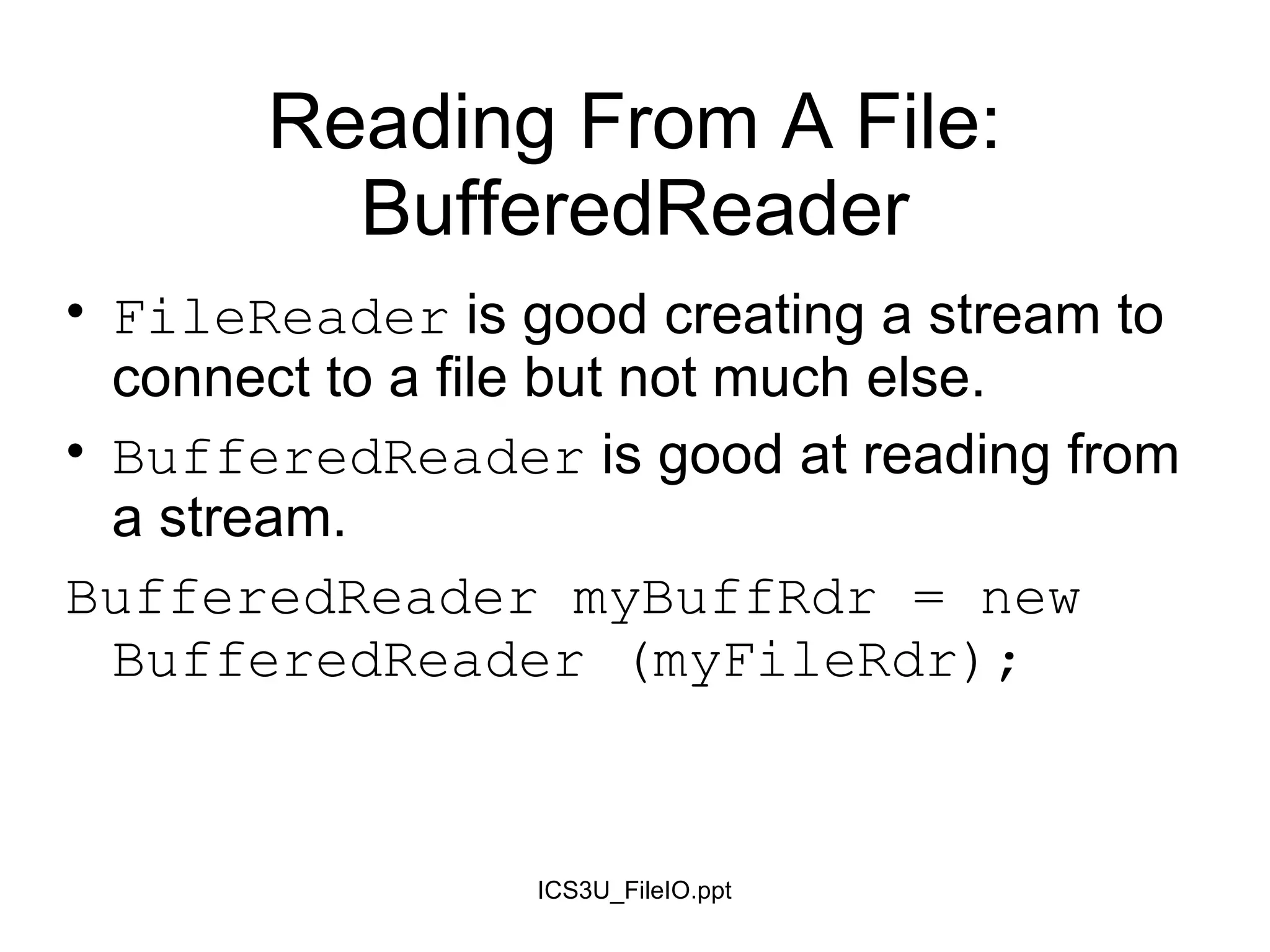 Reading From A File: BufferedReader

• FileReader is good creating a stream to connect to a file but not much else.

• BufferedReader is good at reading from a stream.

BufferedReader myBuffRdr = new BufferedReader (myFileRdr);

ICS3U_FileIO.ppt